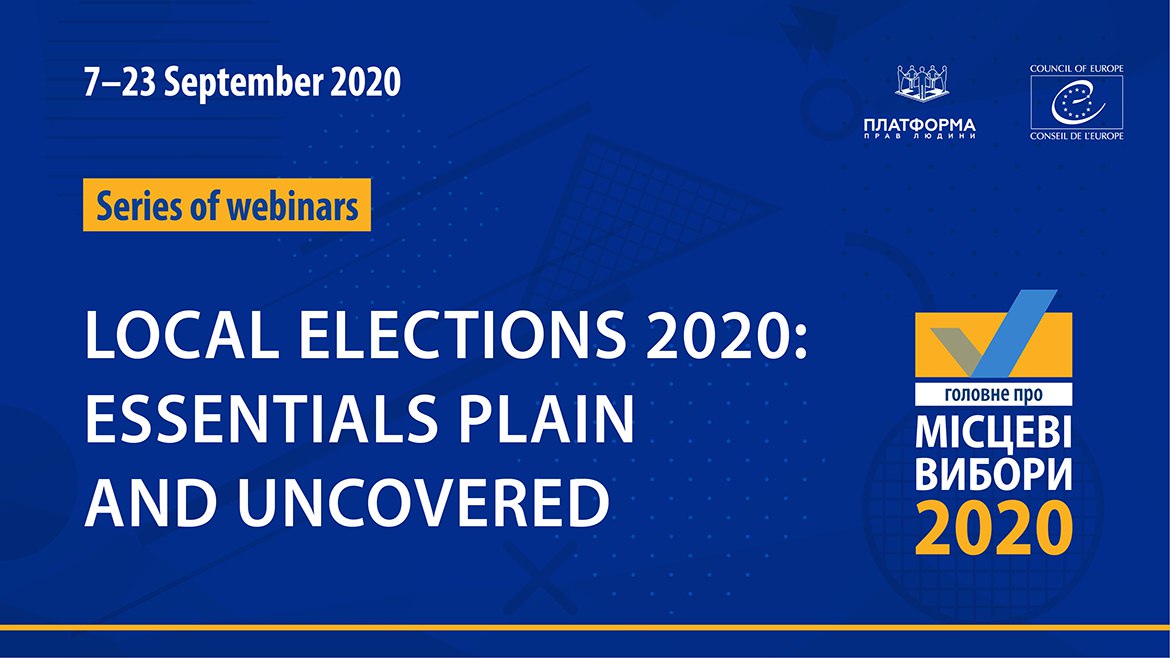 7–23 September 2020

ПЛАТФОРМА ПРАВ ЛЮДИНИ

COUNCIL OF EUROPE
CONSEIL DE L'EUROPE

Series of webinars

LOCAL ELECTIONS 2020: ESSENTIALS PLAIN AND UNCOVERED

головне про
МІСЦЕВІ
ВИБОРИ
2020